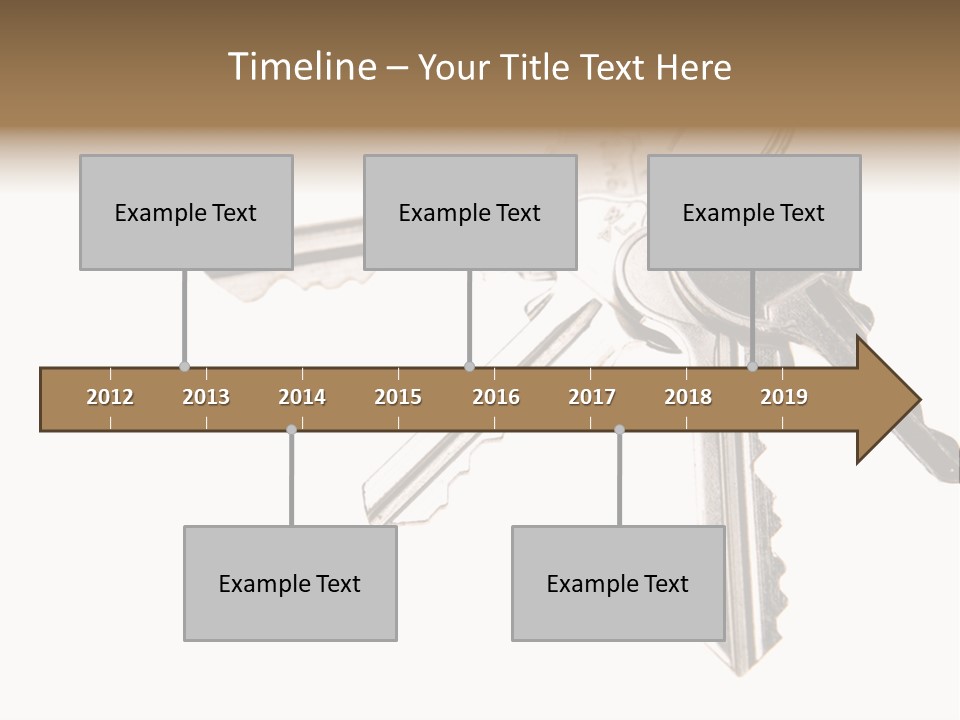 Timeline – Your Title Text Here

Example Text

Example Text

Example Text

2012
2013
2014
2015
2016
2017
2018
2019

Example Text

Example Text